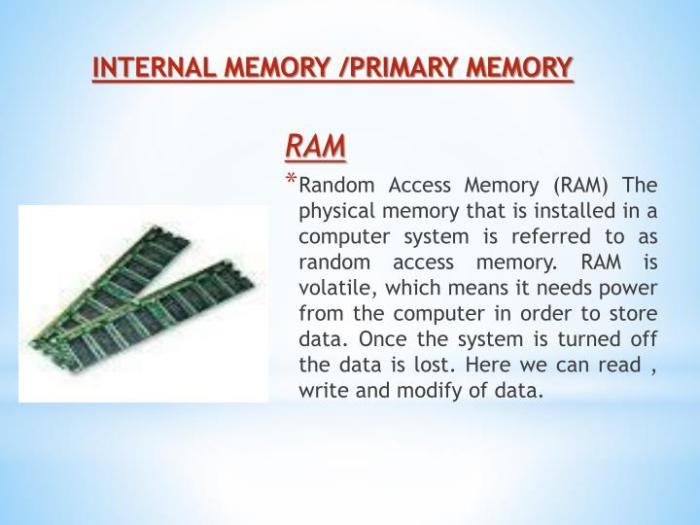 INTERNAL MEMORY /PRIMARY MEMORY

RAM

*Random Access Memory (RAM) The physical memory that is installed in a computer system is referred to as random access memory. RAM is volatile, which means it needs power from the computer in order to store data. Once the system is turned off the data is lost. Here we can read , write and modify of data.